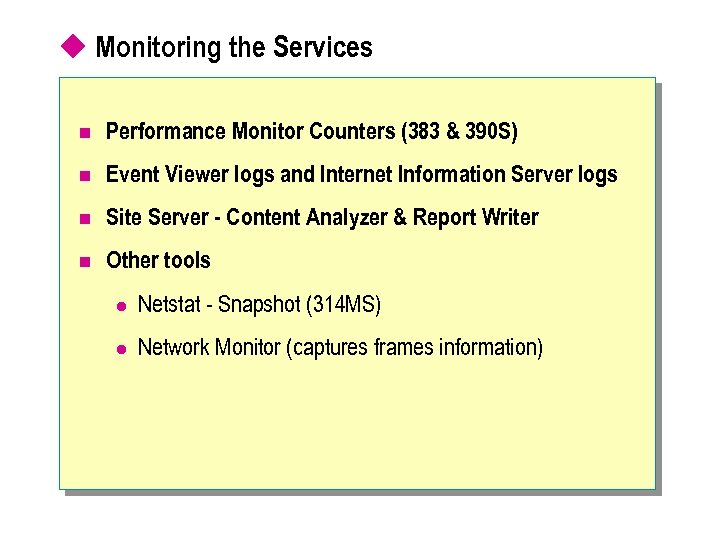 Monitoring the Services

Performance Monitor Counters (383 & 390S)

Event Viewer logs and Internet Information Server logs

Site Server - Content Analyzer & Report Writer

Other tools

Netstat - Snapshot (314MS)

Network Monitor (captures frames information)